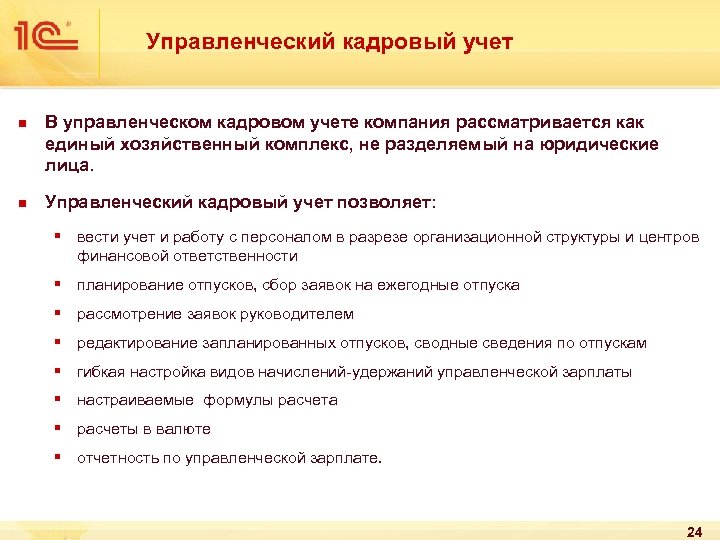 1С

Управленческий кадровый учет

В управленческом кадровом учете компания рассматривается как единый хозяйственный комплекс, не разделяемый на юридические лица.

Управленческий кадровый учет позволяет:

вести учет и работу с персоналом в разрезе организационной структуры и центров финансовой ответственности

планирование отпусков, сбор заявок на ежегодные отпуска

рассмотрение заявок руководителем

редактирование запланированных отпусков, сводные сведения по отпускам

гибкая настройка видов начислений-удержаний управленческой зарплаты

настраиваемые формулы расчета

расчеты в валюте

отчетность по управленческой зарплате.

24